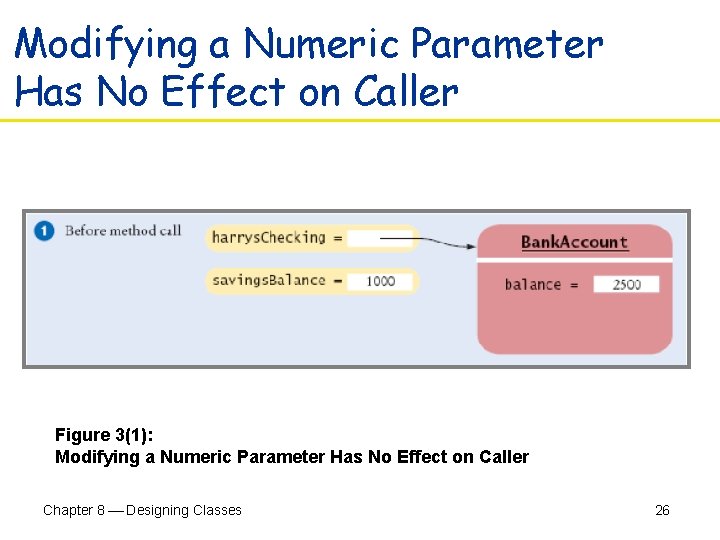 Modifying a Numeric Parameter Has No Effect on Caller

1 Before method call

harrysChecking =

savingsBalance = 1000

BankAccount

balance = 2500

Figure 3(1):
Modifying a Numeric Parameter Has No Effect on Caller

Chapter 8 — Designing Classes

26